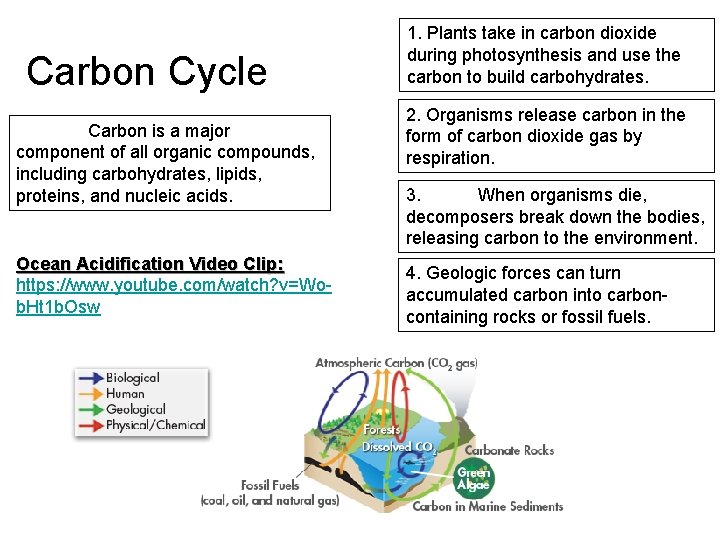 Carbon Cycle

Carbon is a major component of all organic compounds, including carbohydrates, lipids, proteins, and nucleic acids.

Ocean Acidification Video Clip:
https://www.youtube.com/watch?v=Wo-bHt1bOsw

1. Plants take in carbon dioxide during photosynthesis and use the carbon to build carbohydrates.

2. Organisms release carbon in the form of carbon dioxide gas by respiration.

3. When organisms die, decomposers break down the bodies, releasing carbon to the environment.

4. Geologic forces can turn accumulated carbon into carbon-containing rocks or fossil fuels.

Biological
Human
Geological
Physical/Chemical

Atmospheric Carbon ($CO_2$ gas)
Forests
Dissolved $CO_2$
Carbonate Rocks
Green Algae
Fossil Fuels (coal, oil, and natural gas)
Carbon in Marine Sediments